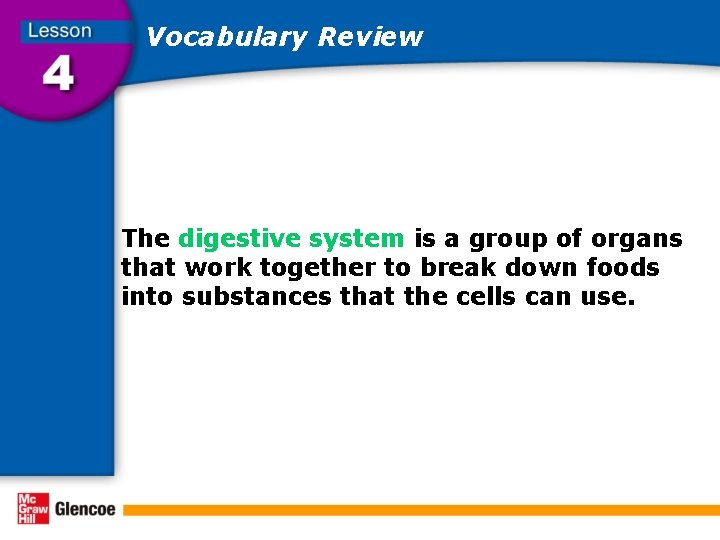 Lesson
4

Vocabulary Review

The digestive system is a group of organs that work together to break down foods into substances that the cells can use.

Mc Graw Hill Glencoe